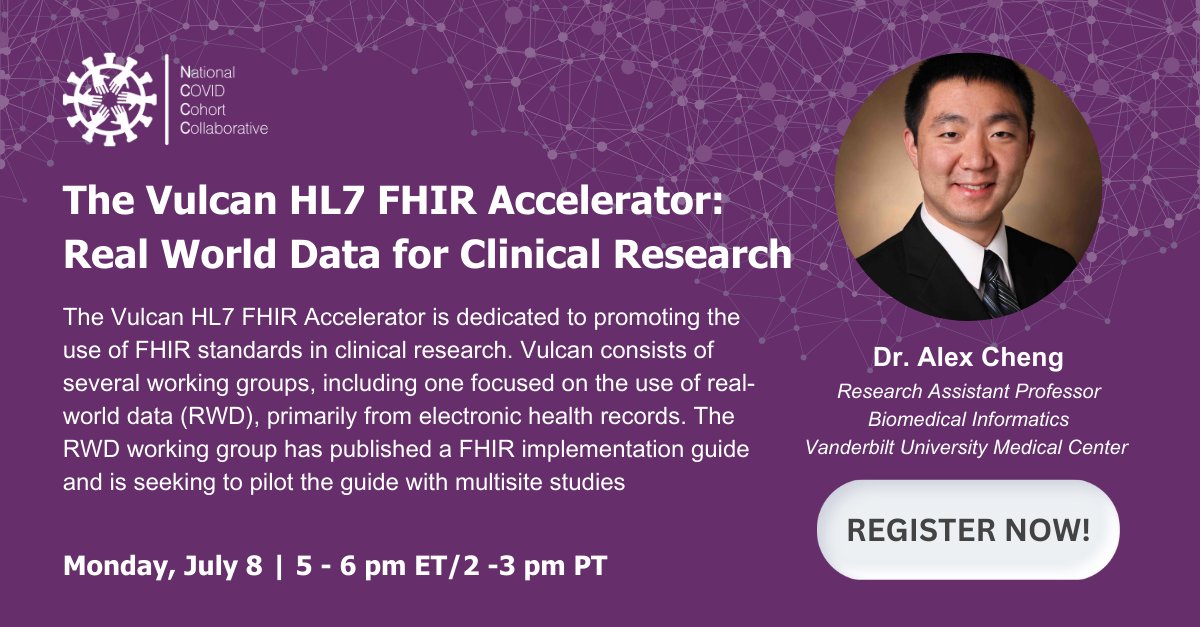 National
COVID
Cohort
Collaborative

The Vulcan HL7 FHIR Accelerator: Real World Data for Clinical Research

The Vulcan HL7 FHIR Accelerator is dedicated to promoting the use of FHIR standards in clinical research. Vulcan consists of several working groups, including one focused on the use of real-world data (RWD), primarily from electronic health records. The RWD working group has published a FHIR implementation guide and is seeking to pilot the guide with multisite studies

Monday, July 8 | 5 - 6 pm ET/2 -3 pm PT

Dr. Alex Cheng
Research Assistant Professor
Biomedical Informatics
Vanderbilt University Medical Center

REGISTER NOW!